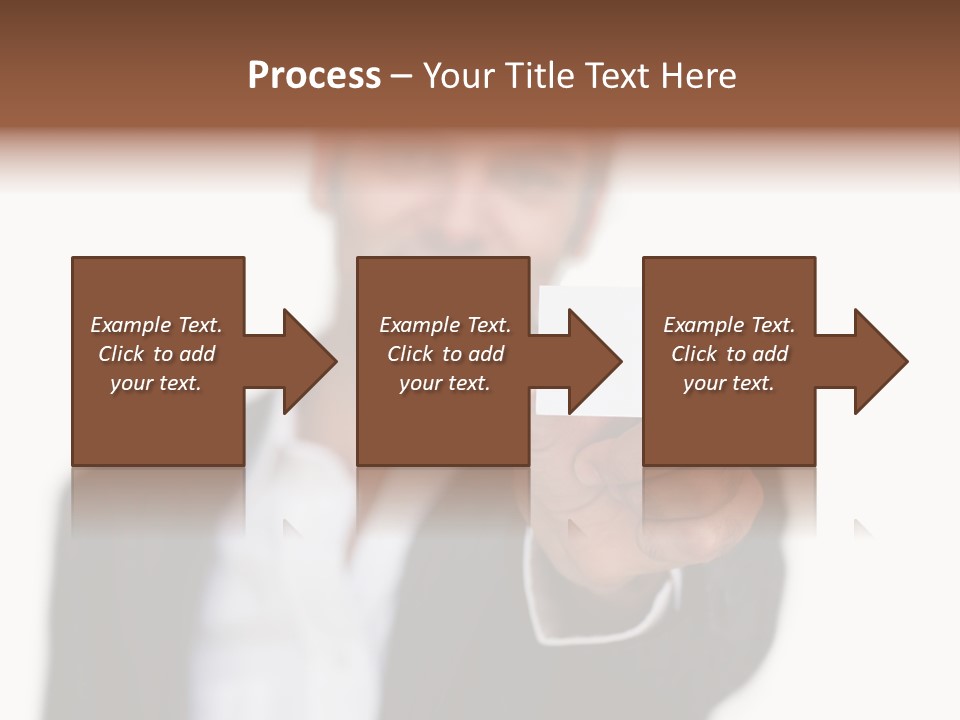 Process – Your Title Text Here

Example Text. Click to add your text.

Example Text. Click to add your text.

Example Text. Click to add your text.